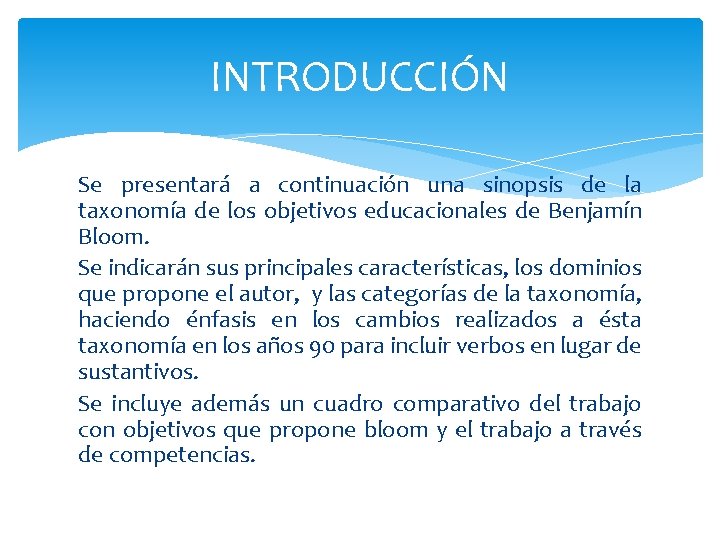 INTRODUCCIÓN

Se presentará a continuación una sinopsis de la taxonomía de los objetivos educacionales de Benjamín Bloom.

Se indicarán sus principales características, los dominios que propone el autor, y las categorías de la taxonomía, haciendo énfasis en los cambios realizados a ésta taxonomía en los años 90 para incluir verbos en lugar de sustantivos.

Se incluye además un cuadro comparativo del trabajo con objetivos que propone bloom y el trabajo a través de competencias.